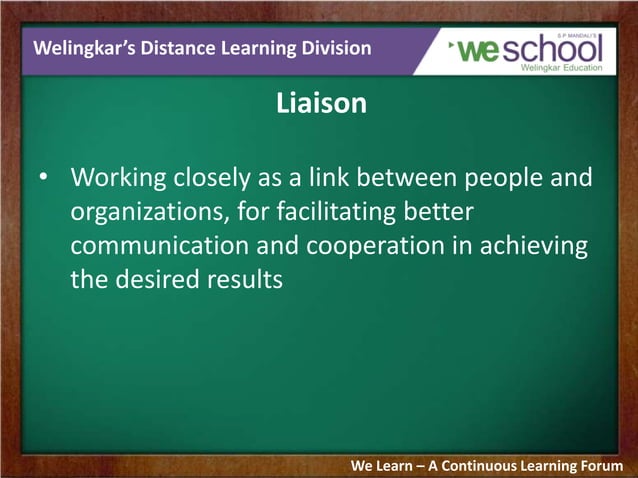 Welingkar's Distance Learning Division

S.P. MANDALI'S
weschool
Welingkar Education

Liaison

• Working closely as a link between people and organizations, for facilitating better communication and cooperation in achieving the desired results

We Learn – A Continuous Learning Forum